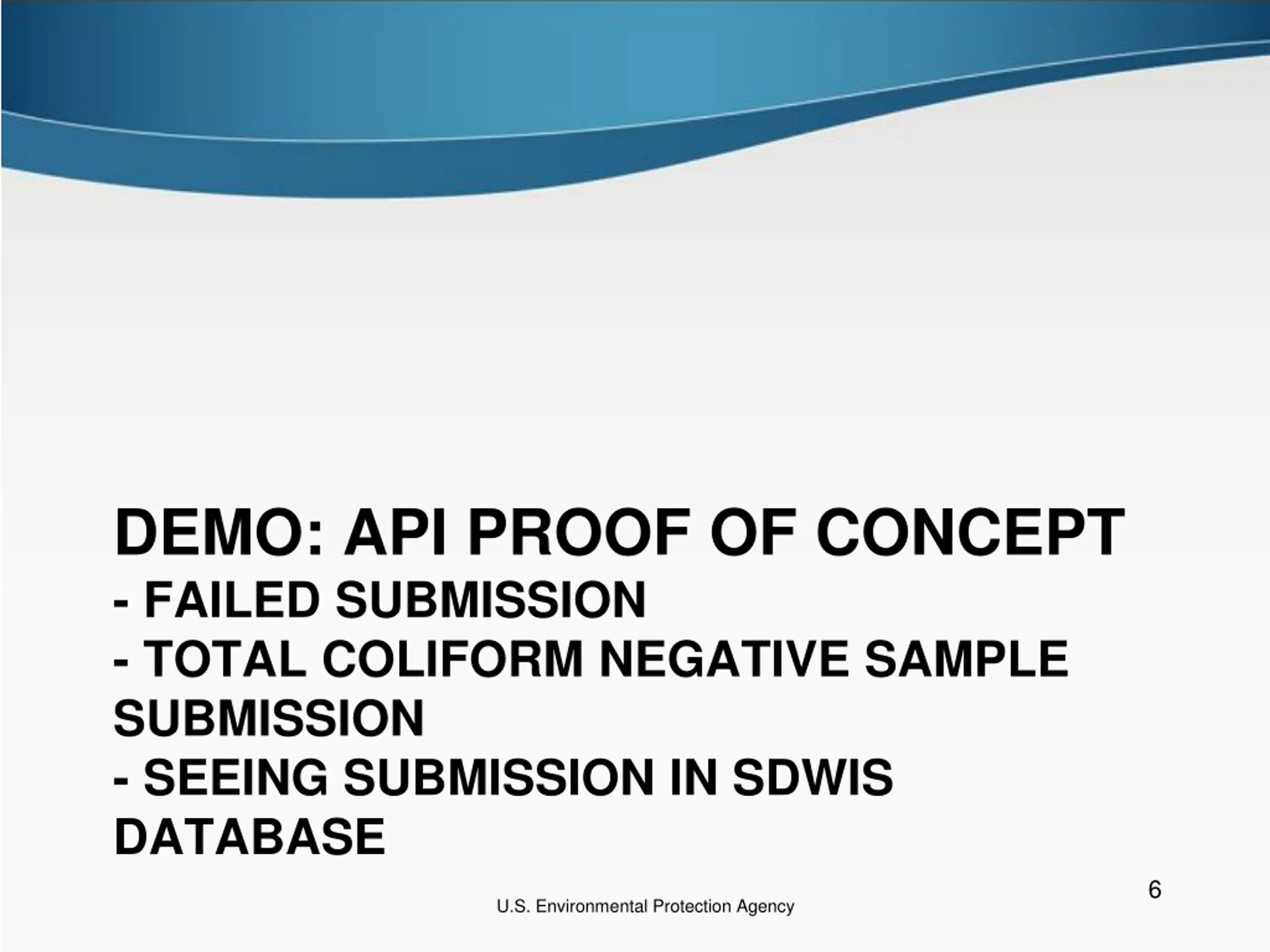 DEMO: API PROOF OF CONCEPT
- FAILED SUBMISSION
- TOTAL COLIFORM NEGATIVE SAMPLE SUBMISSION
- SEEING SUBMISSION IN SDWIS DATABASE

6

U.S. Environmental Protection Agency